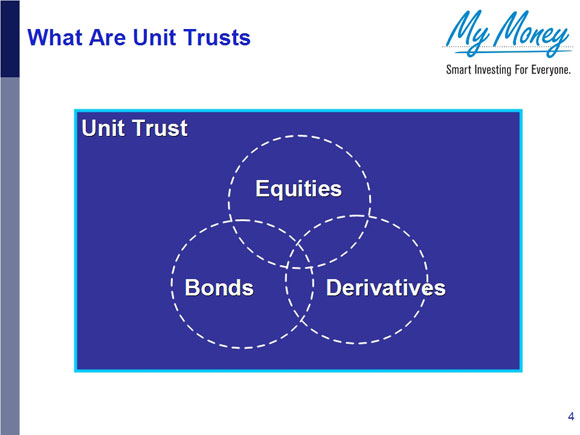 What Are Unit Trusts

My Money
Smart Investing For Everyone.

Unit Trust

Equities

Bonds

Derivatives

4